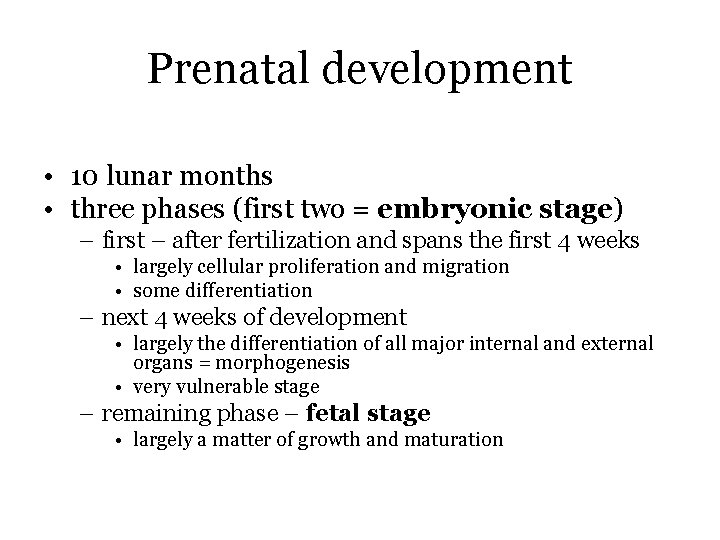 Prenatal development

• 10 lunar months
• three phases (first two = embryonic stage)
  – first – after fertilization and spans the first 4 weeks
    • largely cellular proliferation and migration
    • some differentiation
  – next 4 weeks of development
    • largely the differentiation of all major internal and external organs = morphogenesis
    • very vulnerable stage
  – remaining phase – fetal stage
    • largely a matter of growth and maturation